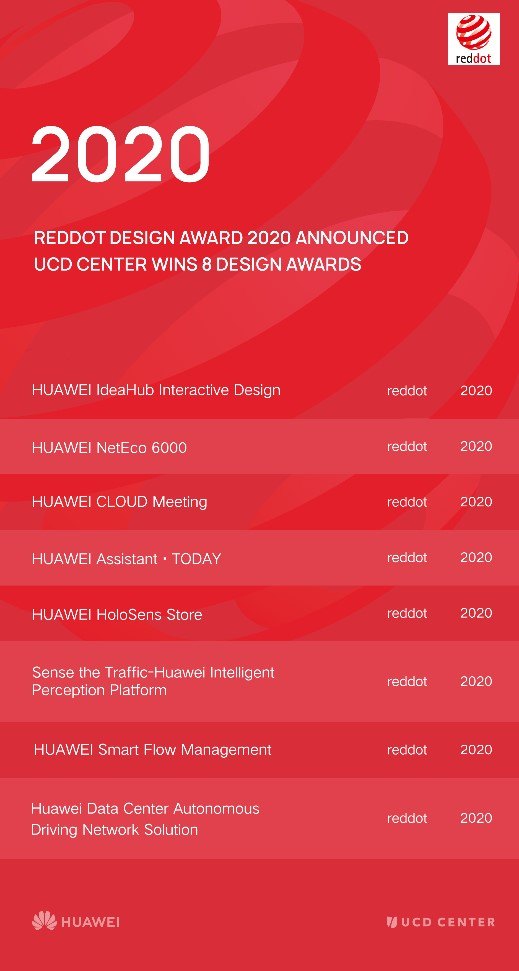 reddot

2020

REDDOT DESIGN AWARD 2020 ANNOUNCED
UCD CENTER WINS 8 DESIGN AWARDS

| | | |
|---|---|---|
| HUAWEI IdeaHub Interactive Design | reddot | 2020 |
| HUAWEI NetEco 6000 | reddot | 2020 |
| HUAWEI CLOUD Meeting | reddot | 2020 |
| HUAWEI Assistant · TODAY | reddot | 2020 |
| HUAWEI HoloSens Store | reddot | 2020 |
| Sense the Traffic-Huawei Intelligent Perception Platform | reddot | 2020 |
| HUAWEI Smart Flow Management | reddot | 2020 |
| Huawei Data Center Autonomous Driving Network Solution | reddot | 2020 |

HUAWEI

UCD CENTER